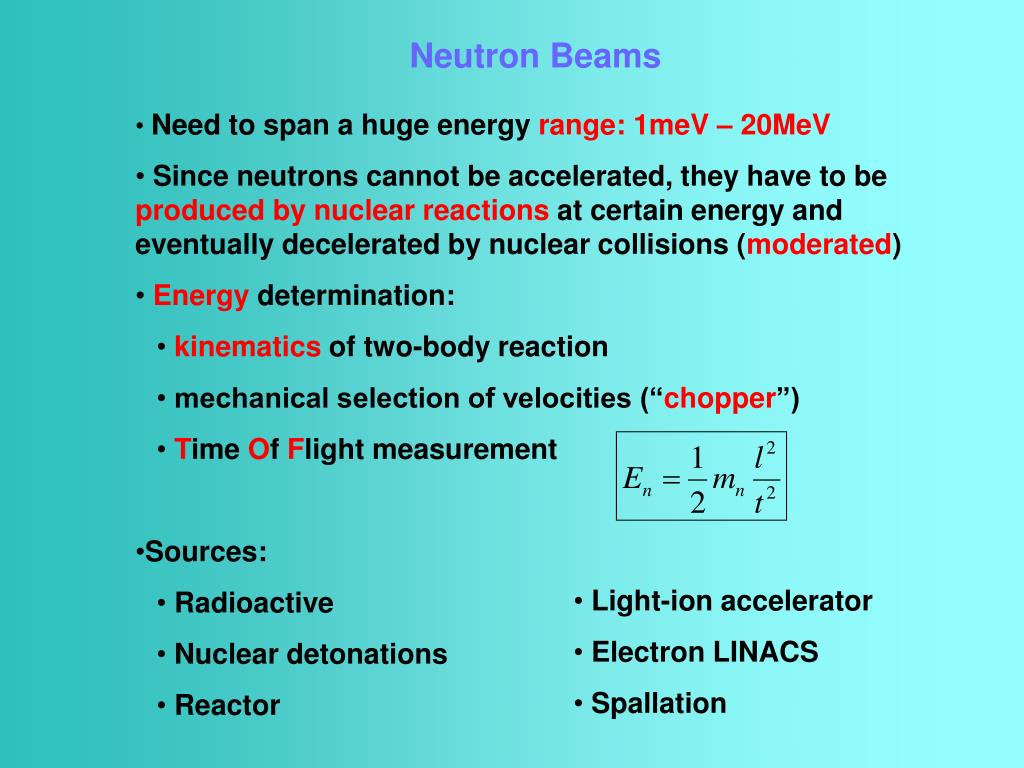 Neutron Beams

• Need to span a huge energy range: 1meV – 20MeV

• Since neutrons cannot be accelerated, they have to be produced by nuclear reactions at certain energy and eventually decelerated by nuclear collisions (moderated)

• Energy determination:

• kinematics of two-body reaction

• mechanical selection of velocities (“chopper”)

• Time Of Flight measurement

$E_n = \frac{1}{2} m_n \frac{l^2}{t^2}$

•Sources:

• Radioactive

• Nuclear detonations

• Reactor

• Light-ion accelerator

• Electron LINACS

• Spallation